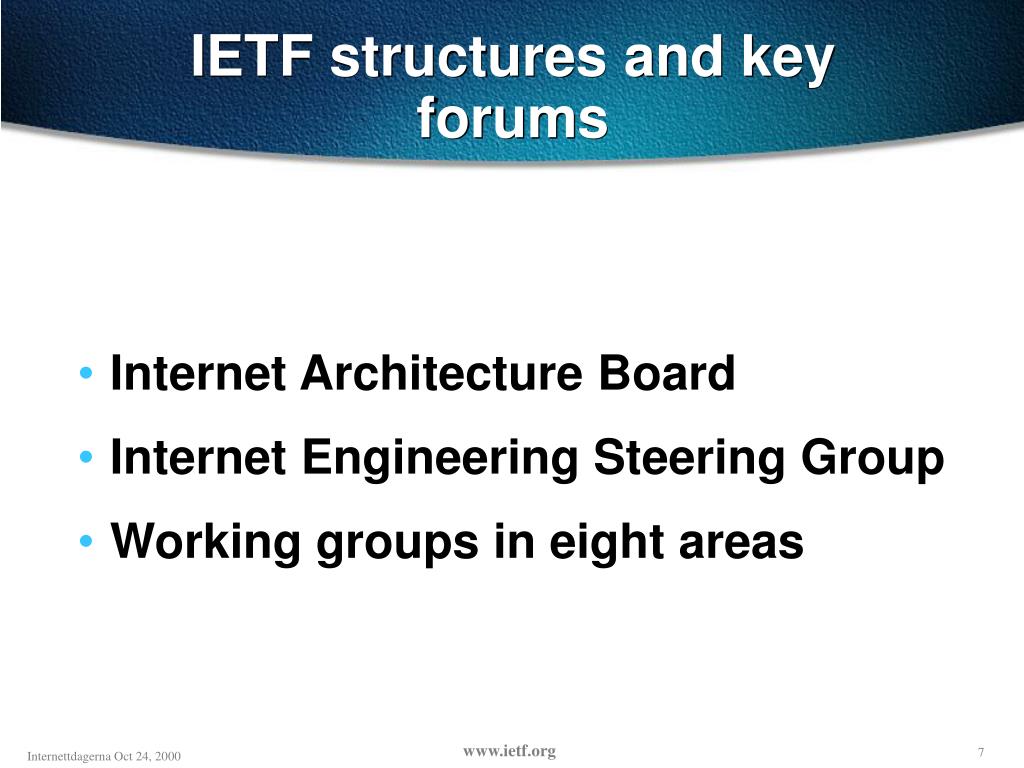 IETF structures and key forums

• Internet Architecture Board
• Internet Engineering Steering Group
• Working groups in eight areas

Internettdagerna Oct 24, 2000

www.ietf.org

7